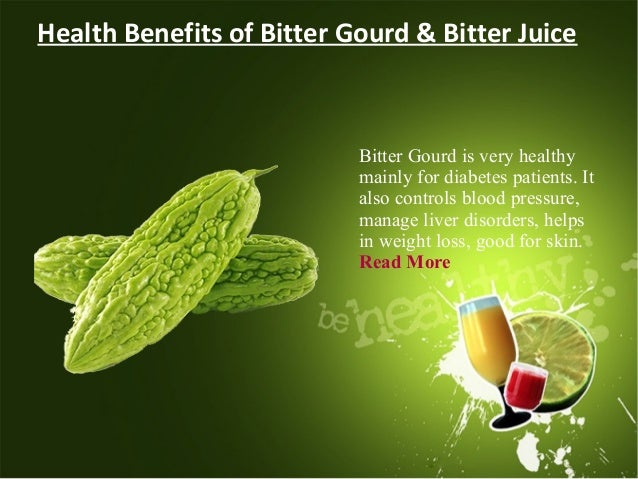 Health Benefits of Bitter Gourd & Bitter Juice

Bitter Gourd is very healthy mainly for diabetes patients. It also controls blood pressure, manage liver disorders, helps in weight loss, good for skin. Read More

be healthy